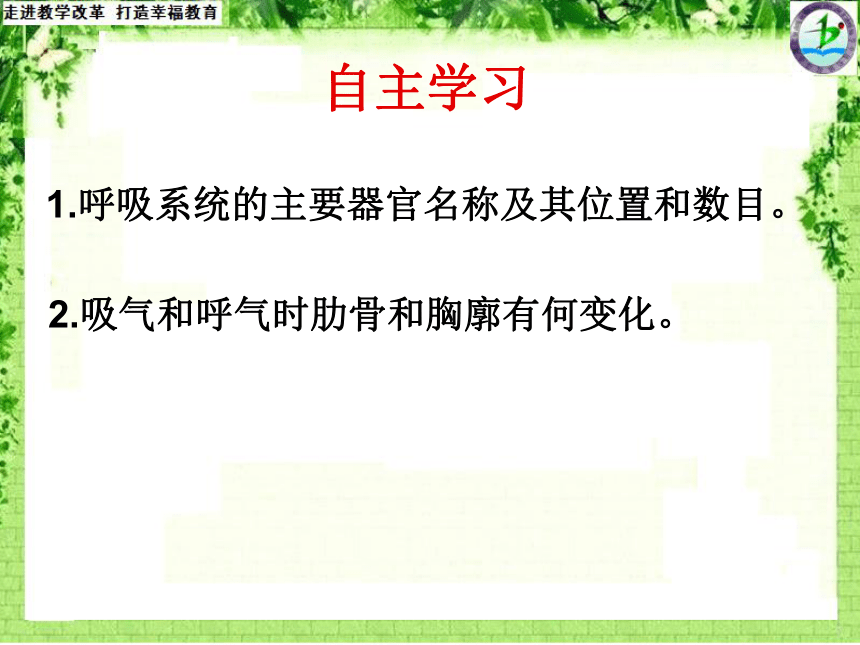 走进教学改革 打造幸福教育

自主学习

1.呼吸系统的主要器官名称及其位置和数目。

2.吸气和呼气时肋骨和胸廓有何变化。